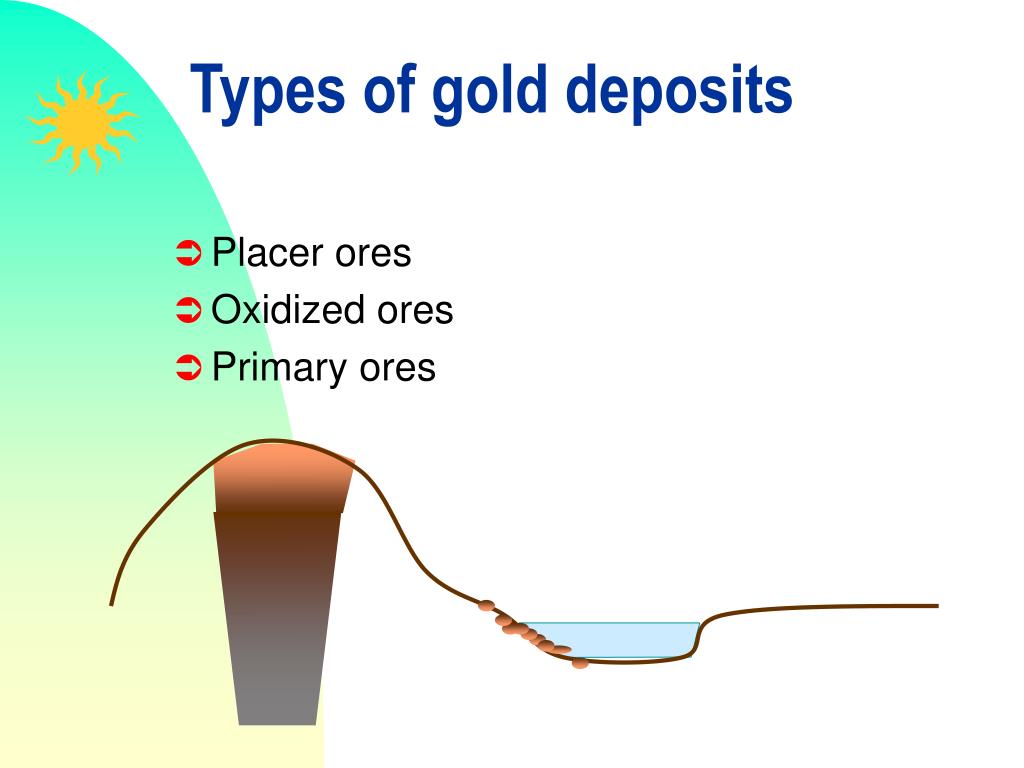 Types of gold deposits

➲ Placer ores
➲ Oxidized ores
➲ Primary ores